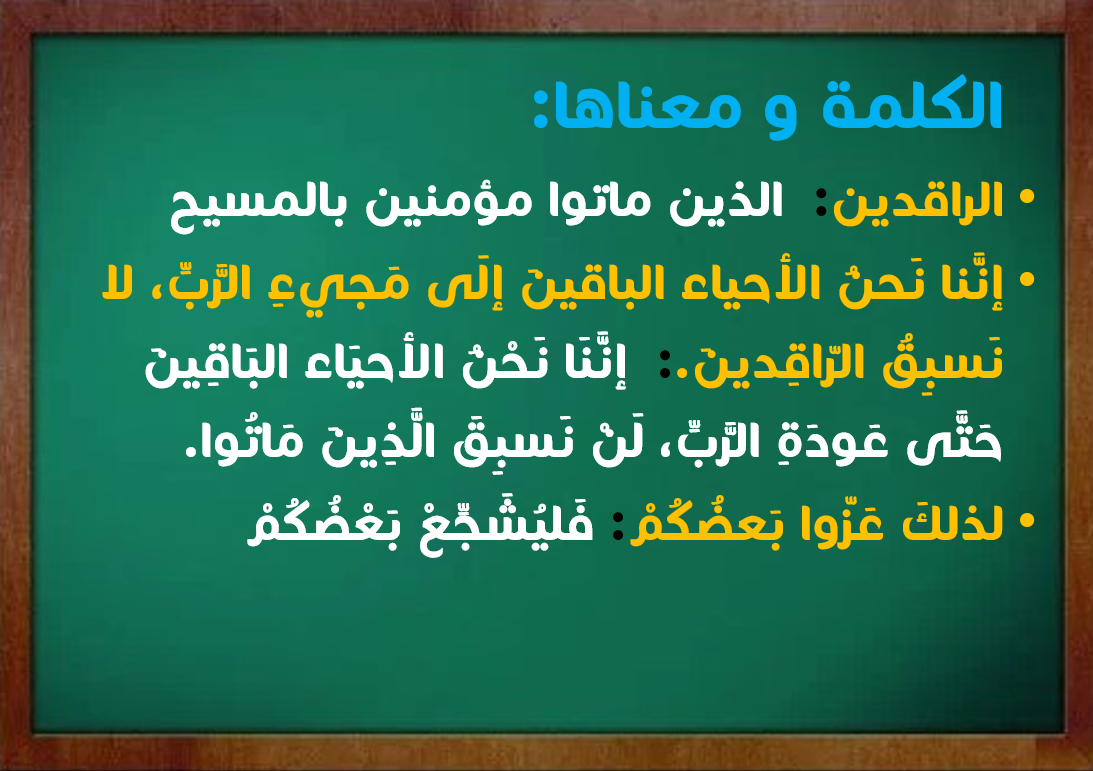 الكلمة و معناها:

• الراقدين: الذين ماتوا مؤمنين بالمسيح

• إنَّنا نَحنُ الأحياء الباقينَ إلَى مَجيءِ الرَّبِّ، لا نَسبِقُ الرّاقِدينَ.: إنَّنَا نَحْنُ الأحيَاء البَاقِينَ حَتَّى عَودَةِ الرَّبِّ، لَنْ نَسبِقَ الَّذِينَ مَاتُوا.

• لذلكَ عَزّوا بَعضُكُمْ: فَليُشَجِّعْ بَعْضُكُمْ